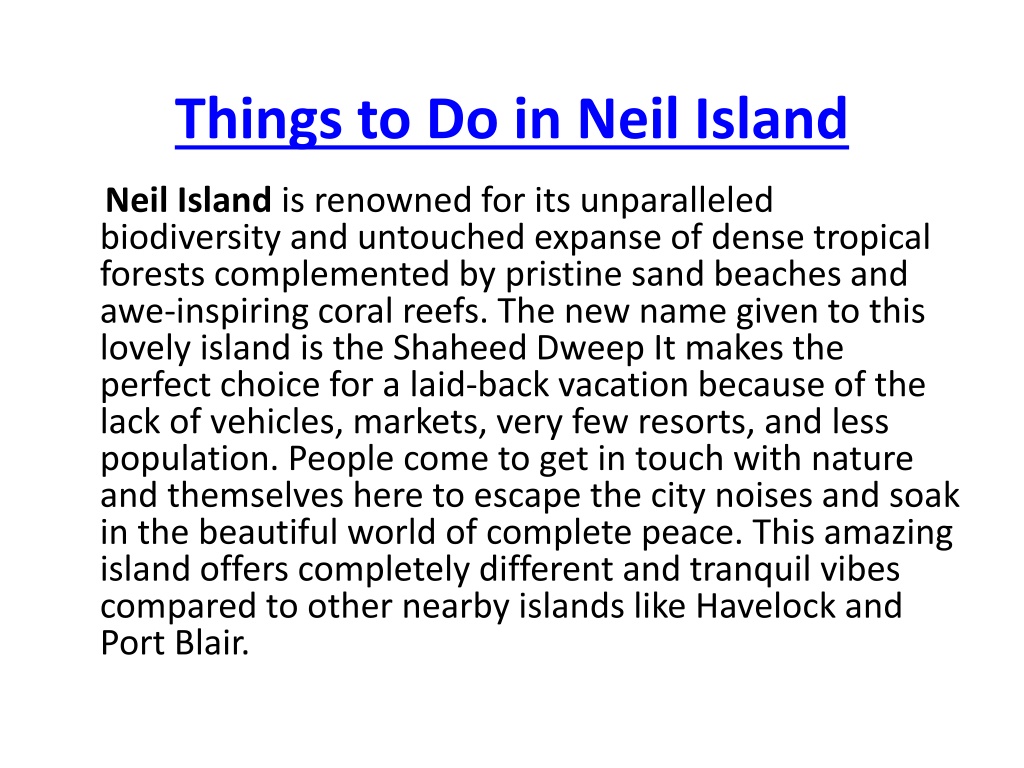 Things to Do in Neil Island

Neil Island is renowned for its unparalleled biodiversity and untouched expanse of dense tropical forests complemented by pristine sand beaches and awe-inspiring coral reefs. The new name given to this lovely island is the Shaheed Dweep It makes the perfect choice for a laid-back vacation because of the lack of vehicles, markets, very few resorts, and less population. People come to get in touch with nature and themselves here to escape the city noises and soak in the beautiful world of complete peace. This amazing island offers completely different and tranquil vibes compared to other nearby islands like Havelock and Port Blair.